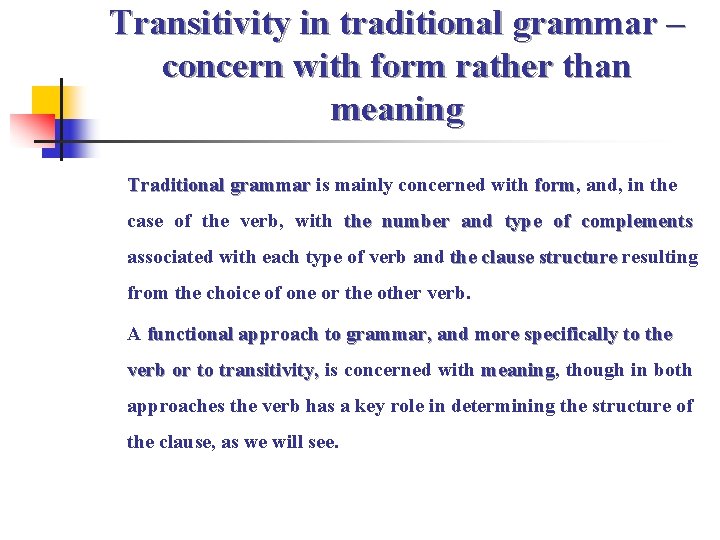 Transitivity in traditional grammar – concern with form rather than meaning

Traditional grammar is mainly concerned with form, and, in the case of the verb, with the number and type of complements associated with each type of verb and the clause structure resulting from the choice of one or the other verb.

A functional approach to grammar, and more specifically to the verb or to transitivity, is concerned with meaning, though in both approaches the verb has a key role in determining the structure of the clause, as we will see.